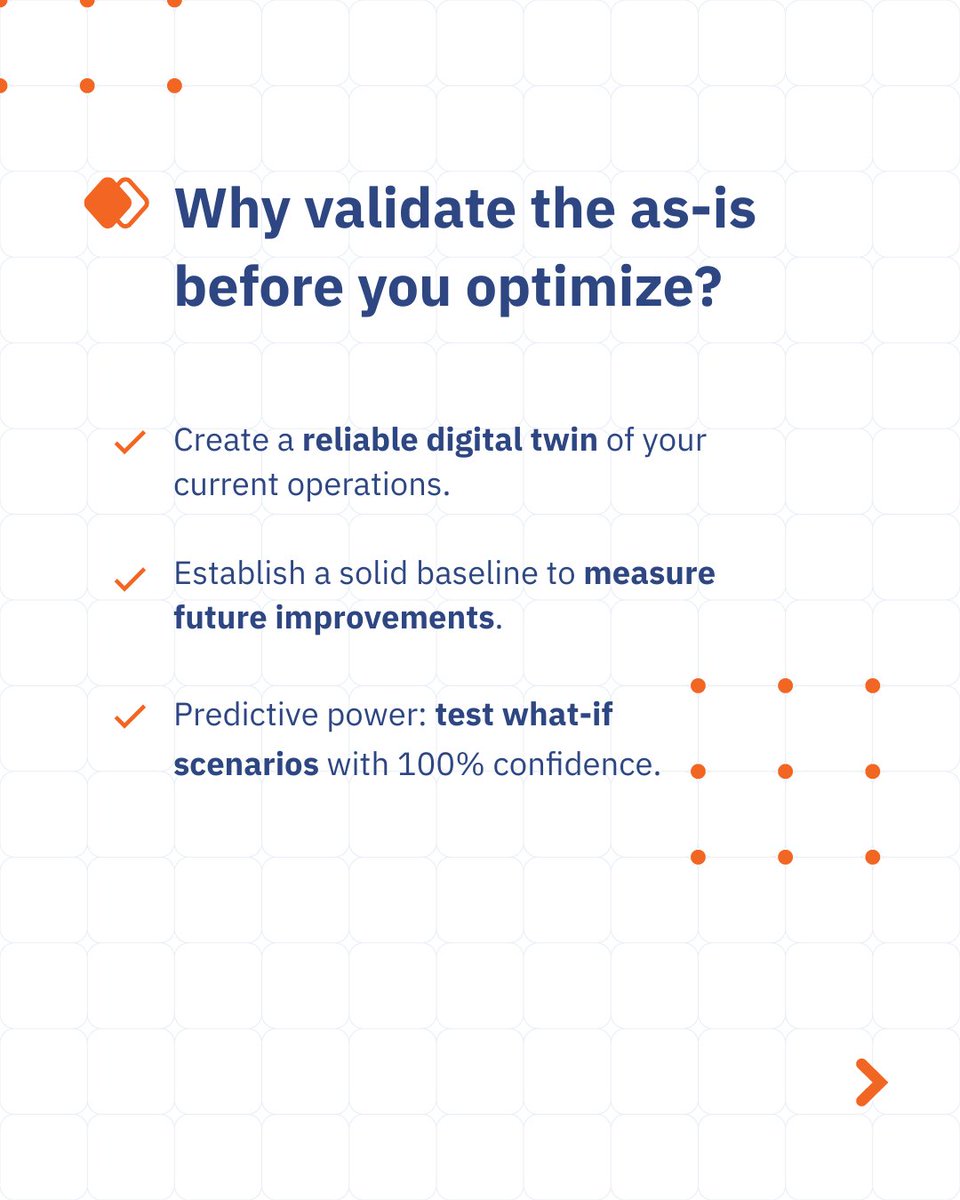 Why validate the as-is before you optimize?

Create a reliable digital twin of your current operations.

Establish a solid baseline to measure future improvements.

Predictive power: test what-if scenarios with 100% confidence.